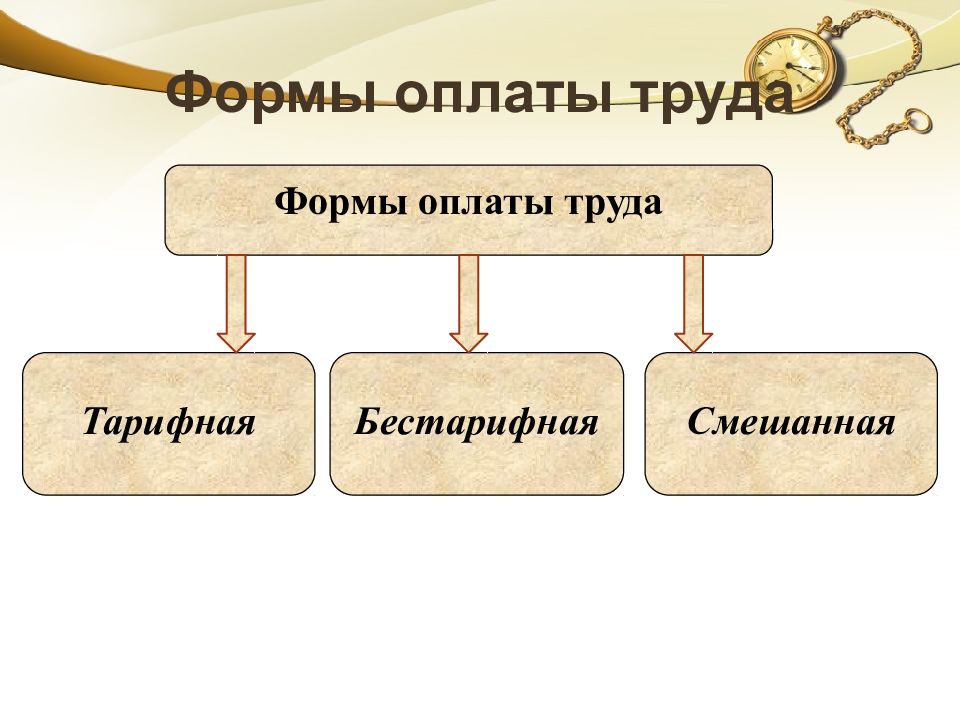 Формы оплаты труда

Формы оплаты труда

Тарифная

Бестарифная

Смешанная